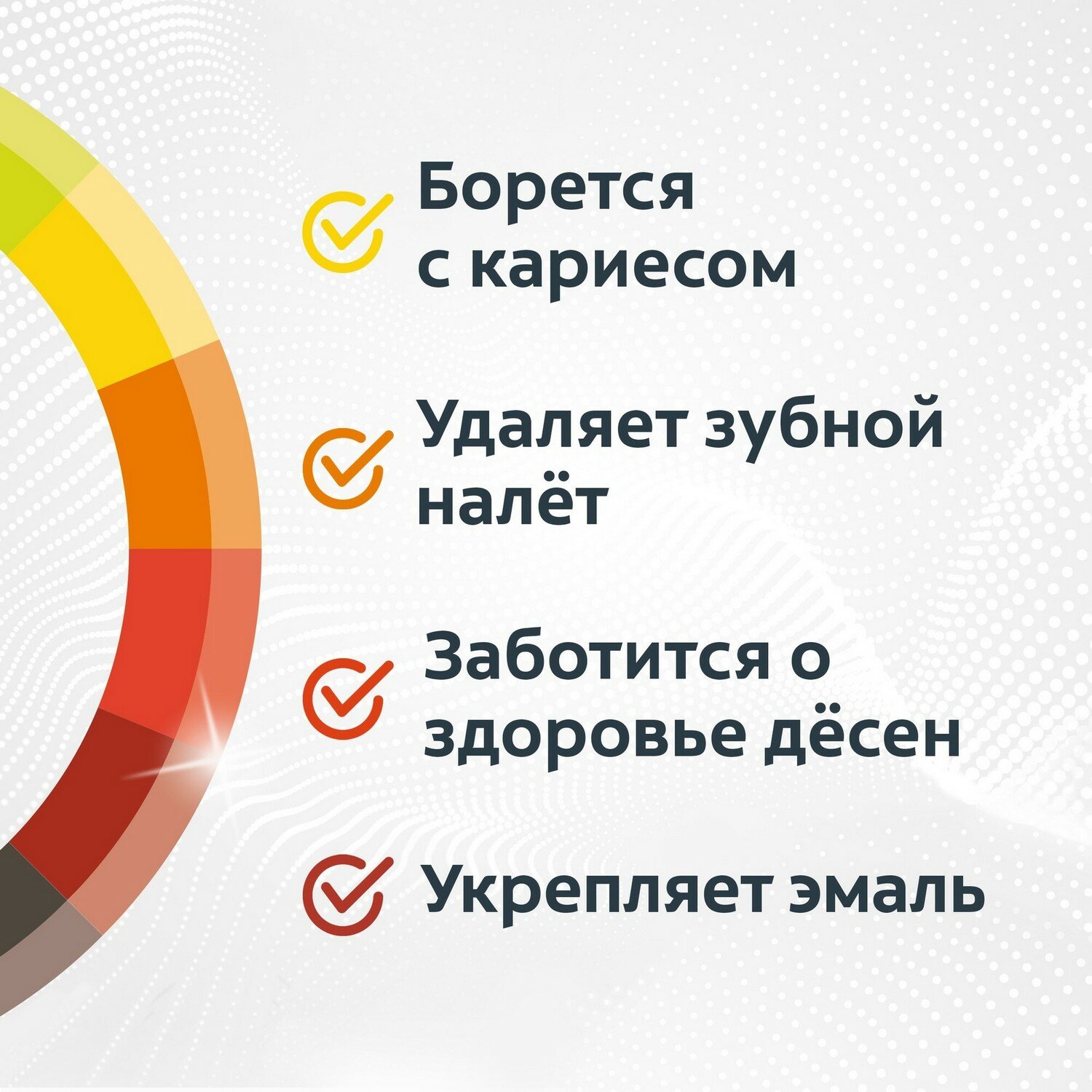 Борется с кариесом

Удаляет зубной налёт

Заботится о здоровье дёсен

Укрепляет эмаль